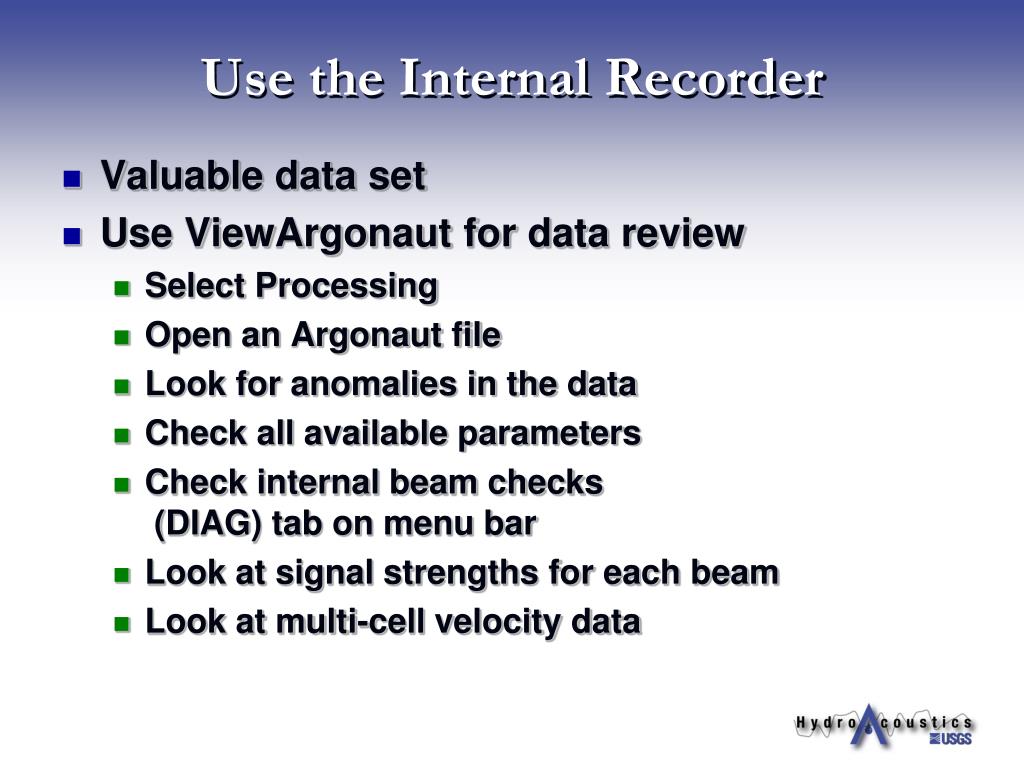 Use the Internal Recorder

Valuable data set

Use ViewArgonaut for data review

Select Processing

Open an Argonaut file

Look for anomalies in the data

Check all available parameters

Check internal beam checks (DIAG) tab on menu bar

Look at signal strengths for each beam

Look at multi-cell velocity data

Hydro Acoustics
USGS